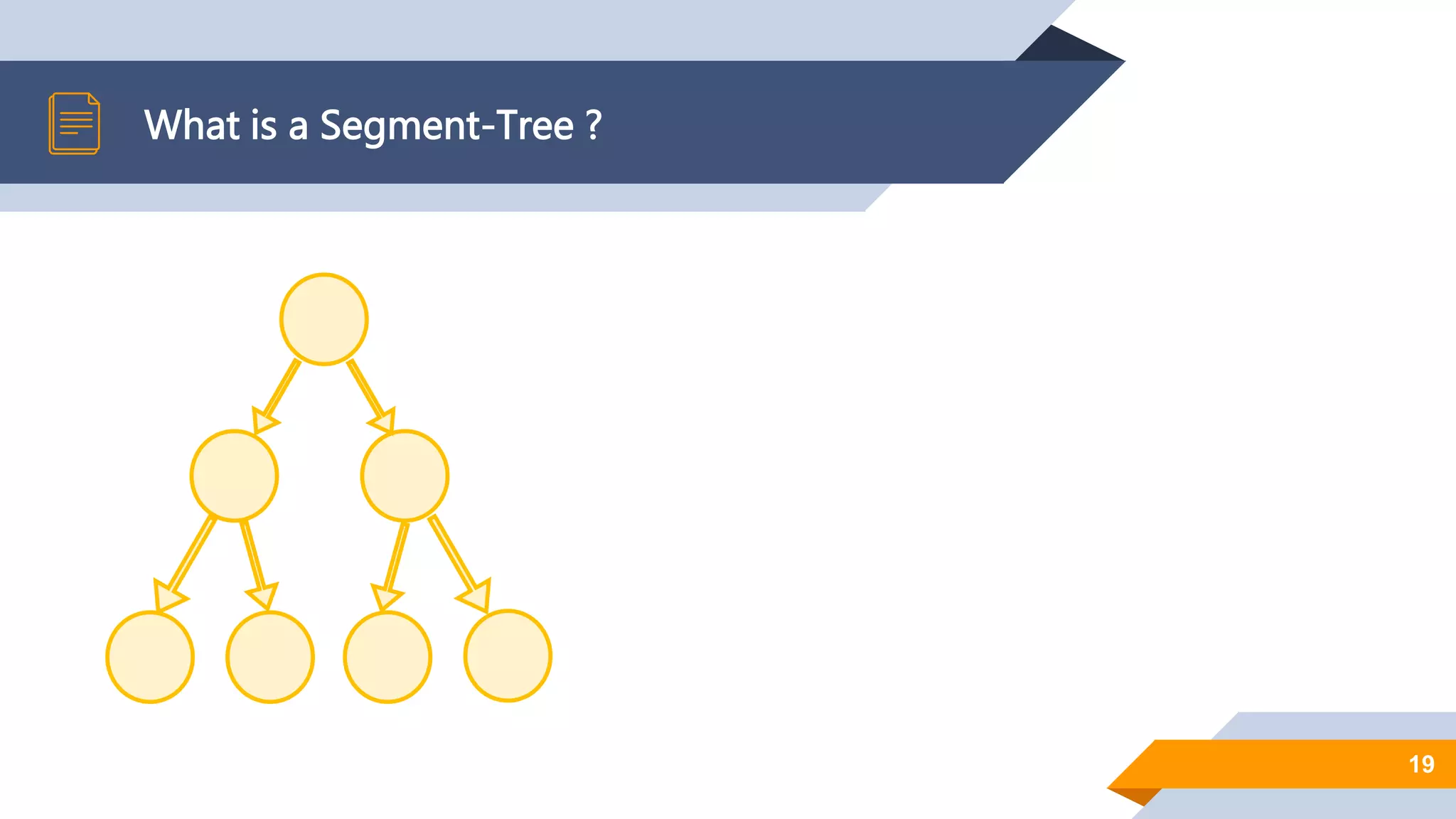 What is a Segment-Tree ?

19